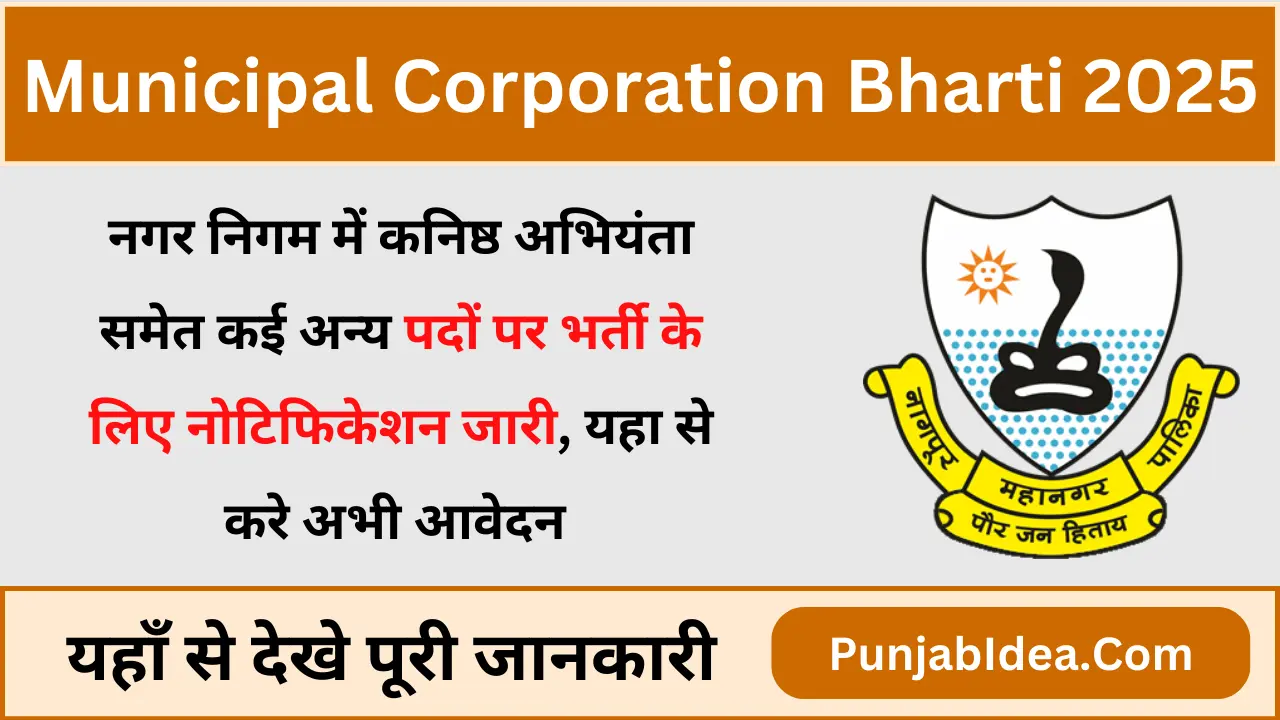 Municipal Corporation Bharti 2025

नगर निगम में कनिष्ठ अभियंता समेत कई अन्य पदों पर भर्ती के लिए नोटिफिकेशन जारी, यहा से करे अभी आवेदन

नागपूर महानगर पालिका
पौर जन हिताय

यहाँ से देखे पूरी जानकारी

PunjabIdea.Com